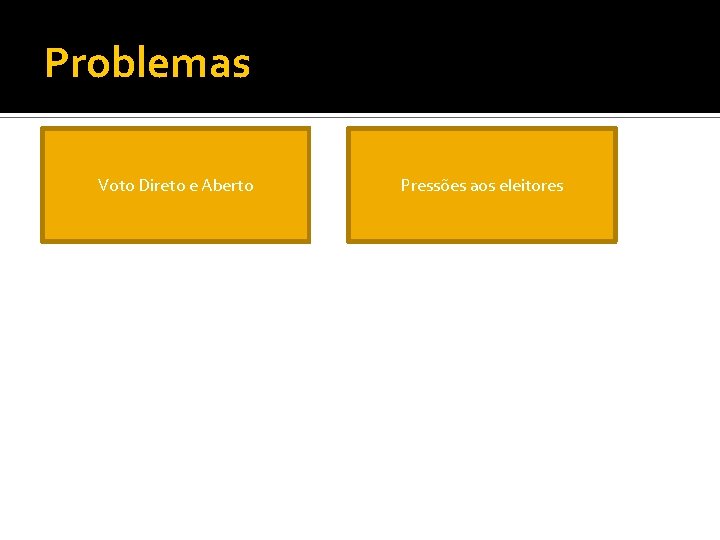 Problemas

Voto Direto e Aberto

Pressões aos eleitores